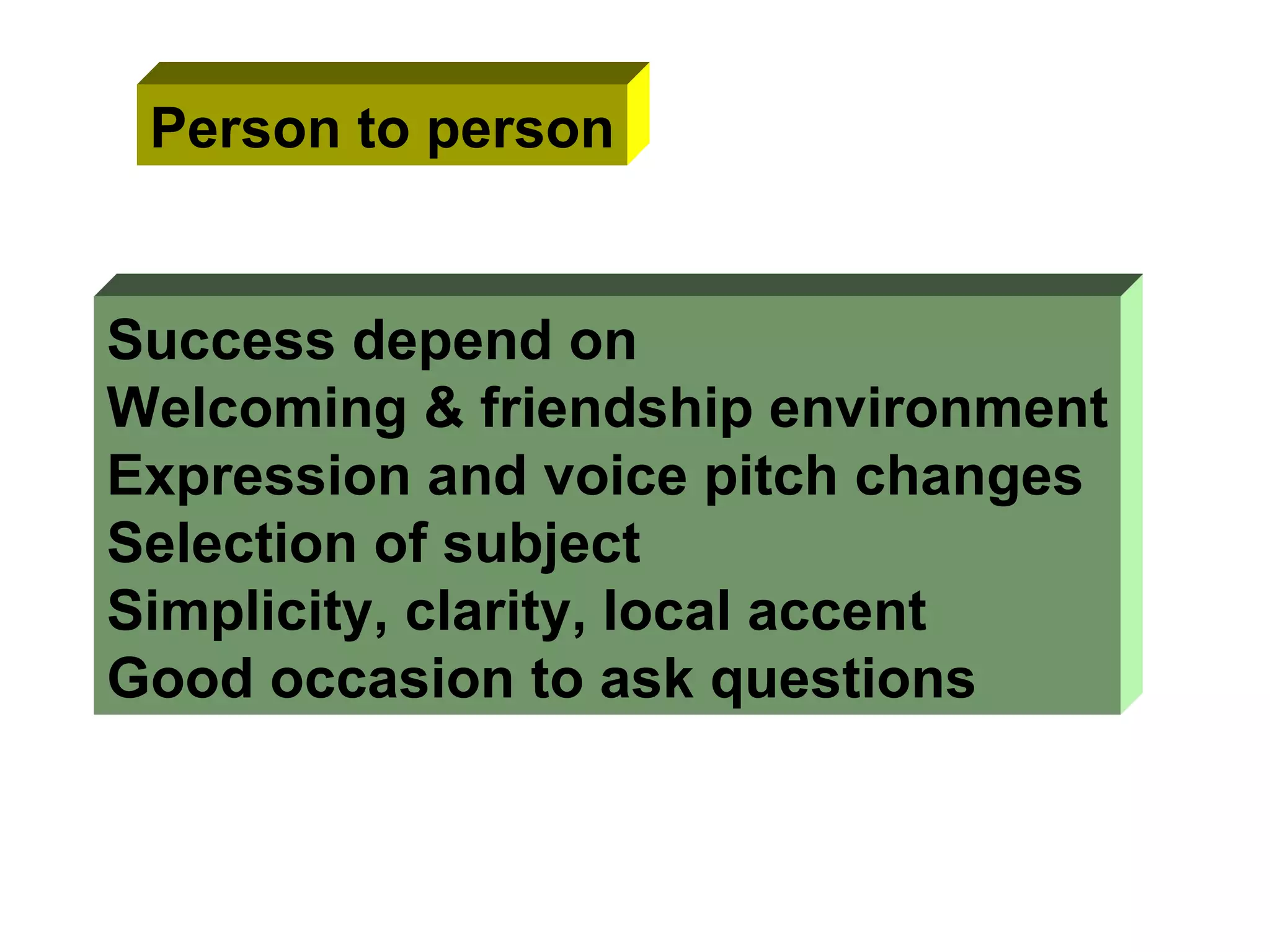 Person to person

Success depend on
Welcoming & friendship environment
Expression and voice pitch changes
Selection of subject
Simplicity, clarity, local accent
Good occasion to ask questions